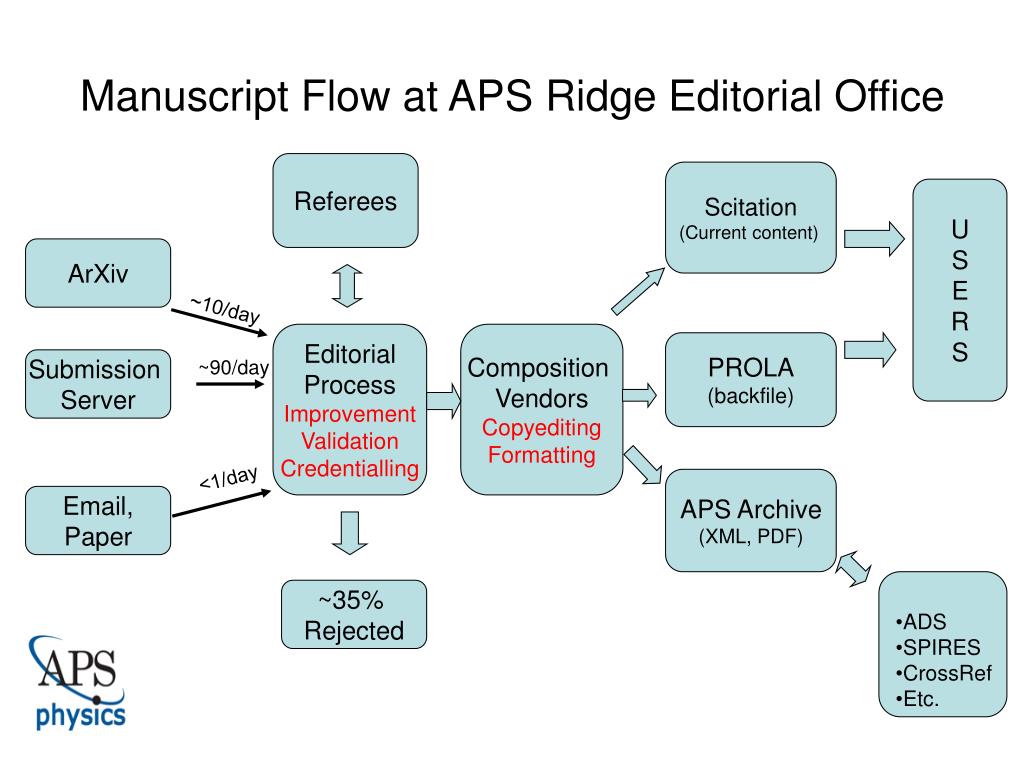 Manuscript Flow at APS Ridge Editorial Office

Referees

ArXiv

~10/day

Submission Server

~90/day

Email, Paper

<1/day

Editorial Process
Improvement
Validation
Credentialling

~35% Rejected

Composition Vendors
Copyediting
Formatting

Scitation
(Current content)

PROLA
(backfile)

APS Archive
(XML, PDF)

U
S
E
R
S

•ADS
•SPIRES
•CrossRef
•Etc.

APS
physics